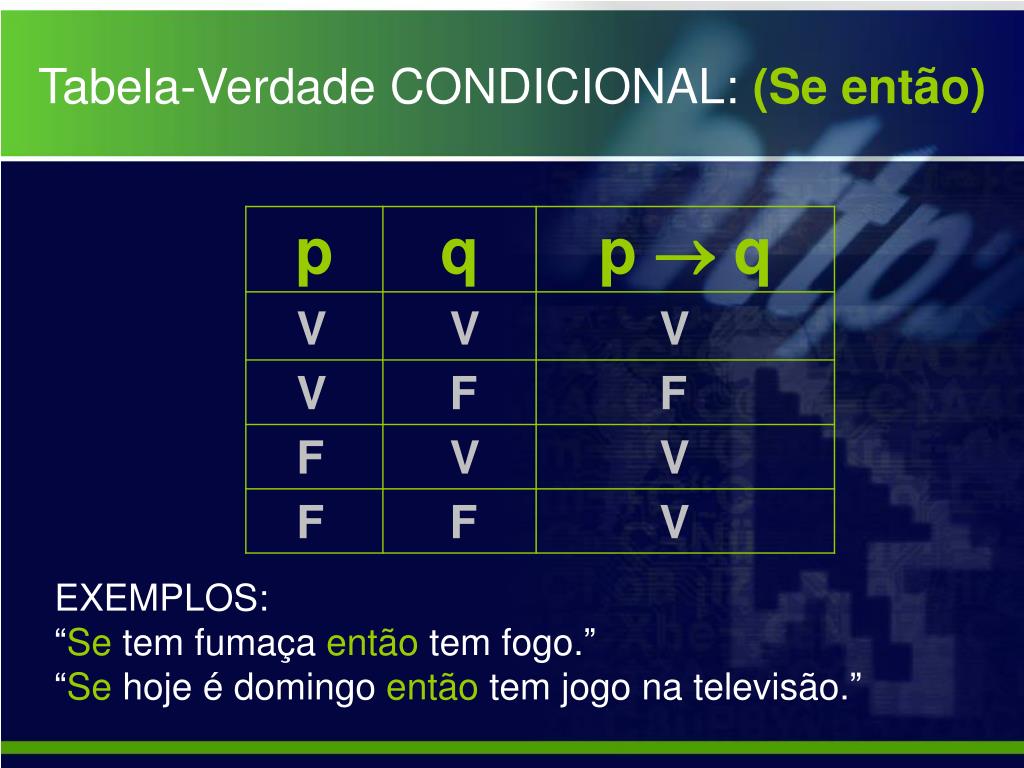 Tabela-Verdade CONDICIONAL: (Se então)

| p | q | $p \rightarrow q$ |
|---|---|---|
| V | V | V |
| V | F | F |
| F | V | V |
| F | F | V |

EXEMPLOS:
“Se tem fumaça então tem fogo.”
“Se hoje é domingo então tem jogo na televisão.”